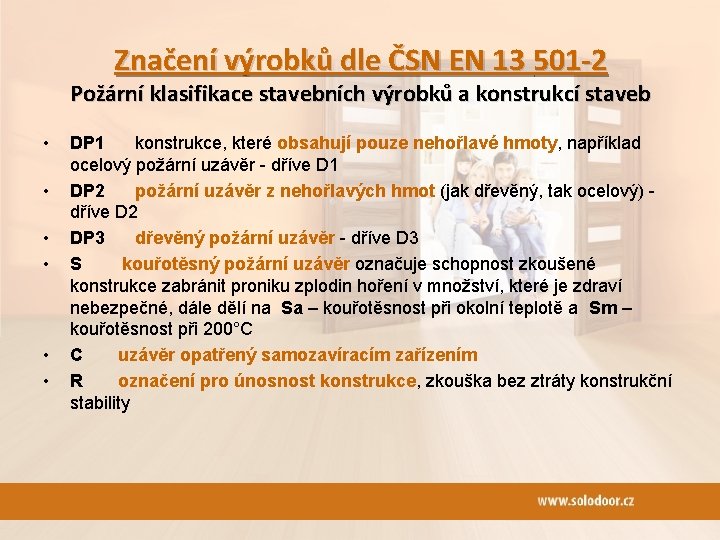 Značení výrobků dle ČSN EN 13 501-2

Požární klasifikace stavebních výrobků a konstrukcí staveb

• DP1 konstrukce, které obsahují pouze nehořlavé hmoty, například ocelový požární uzávěr - dříve D1
• DP2 požární uzávěr z nehořlavých hmot (jak dřevěný, tak ocelový) - dříve D2
• DP3 dřevěný požární uzávěr - dříve D3
• S kouřotěsný požární uzávěr označuje schopnost zkoušené konstrukce zabránit proniku zplodin hoření v množství, které je zdraví nebezpečné, dále dělí na Sa – kouřotěsnost při okolní teplotě a Sm – kouřotěsnost při 200°C
• C uzávěr opatřený samozavíracím zařízením
• R označení pro únosnost konstrukce, zkouška bez ztráty konstrukční stability

www.solodoor.cz